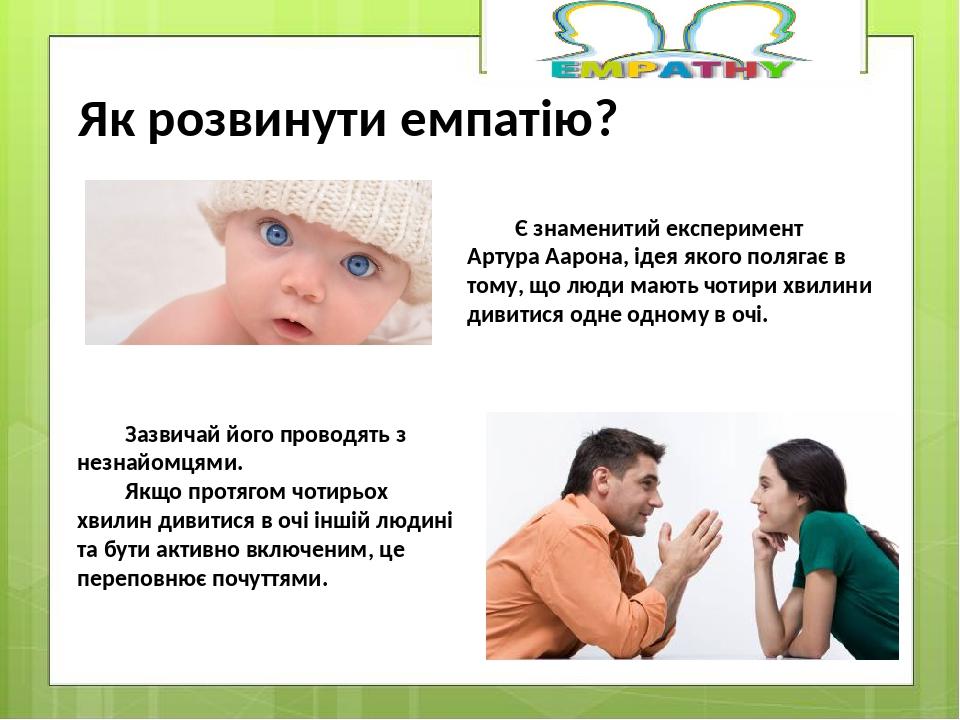 EMPATHY

Як розвинути емпатію?

Є знаменитий експеримент Артура Аарона, ідея якого полягає в тому, що люди мають чотири хвилини дивитися одне одному в очі.

Зазвичай його проводять з незнайомцями.

Якщо протягом чотирьох хвилин дивитися в очі іншій людині та бути активно включеним, це переповнює почуттями.